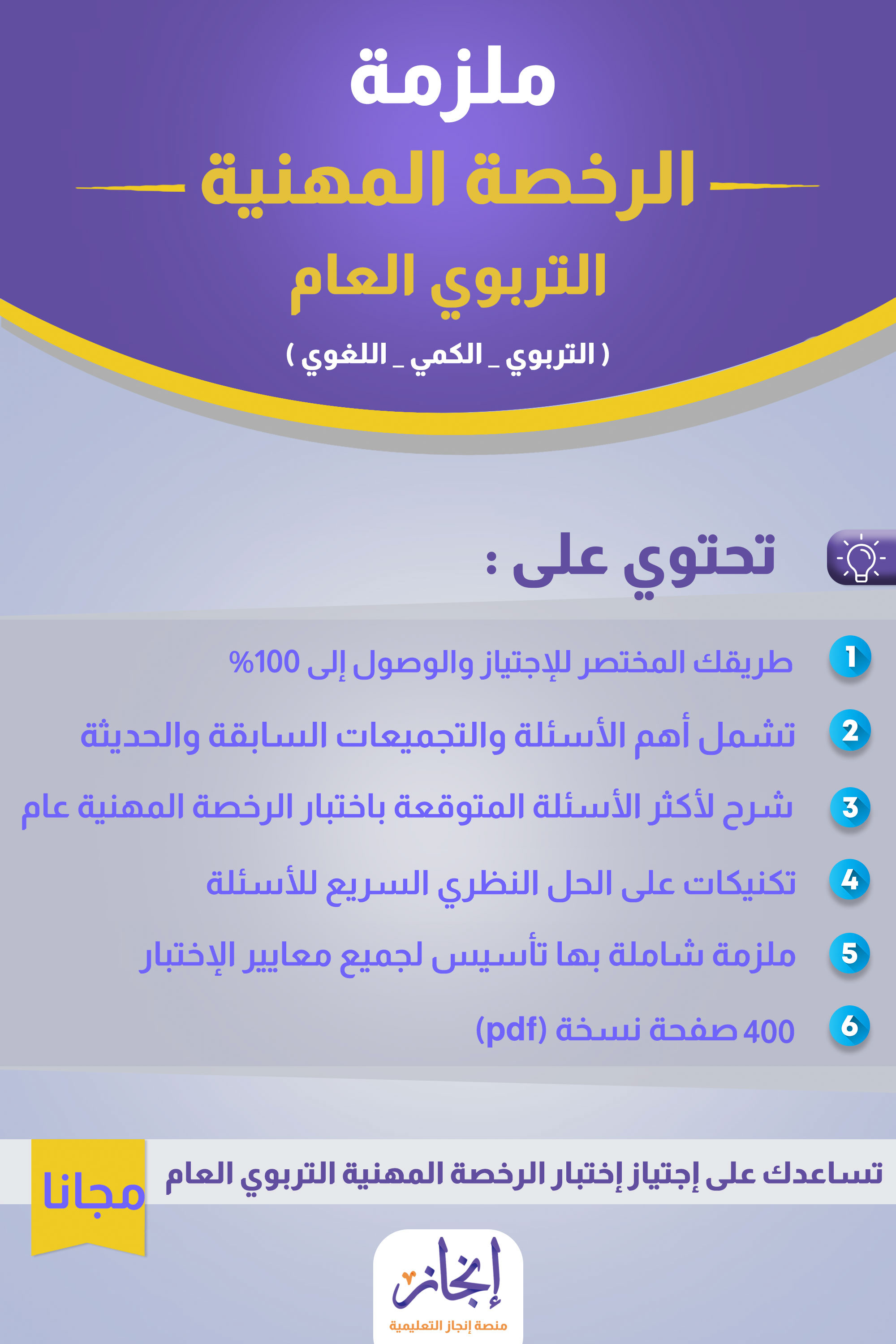 ملزمة

الرخصة المهنية

التربوي العام

( التربوي _ الكمي _ اللغوي )

تحتوي على :

1 طريقك المختصر للإجتياز والوصول إلى 100%

2 تشمل أهم الأسئلة والتجميعات السابقة والحديثة

3 شرح لأكثر الأسئلة المتوقعة باختبار الرخصة المهنية عام

4 تكنيكات على الحل النظري السريع للأسئلة

5 ملزمة شاملة بها تأسيس لجميع معايير الإختبار

6 400 صفحة نسخة (pdf)

تساعدك على إجتياز إختبار الرخصة المهنية التربوي العام

مجانا

إنجاز

منصة إنجاز التعليمية